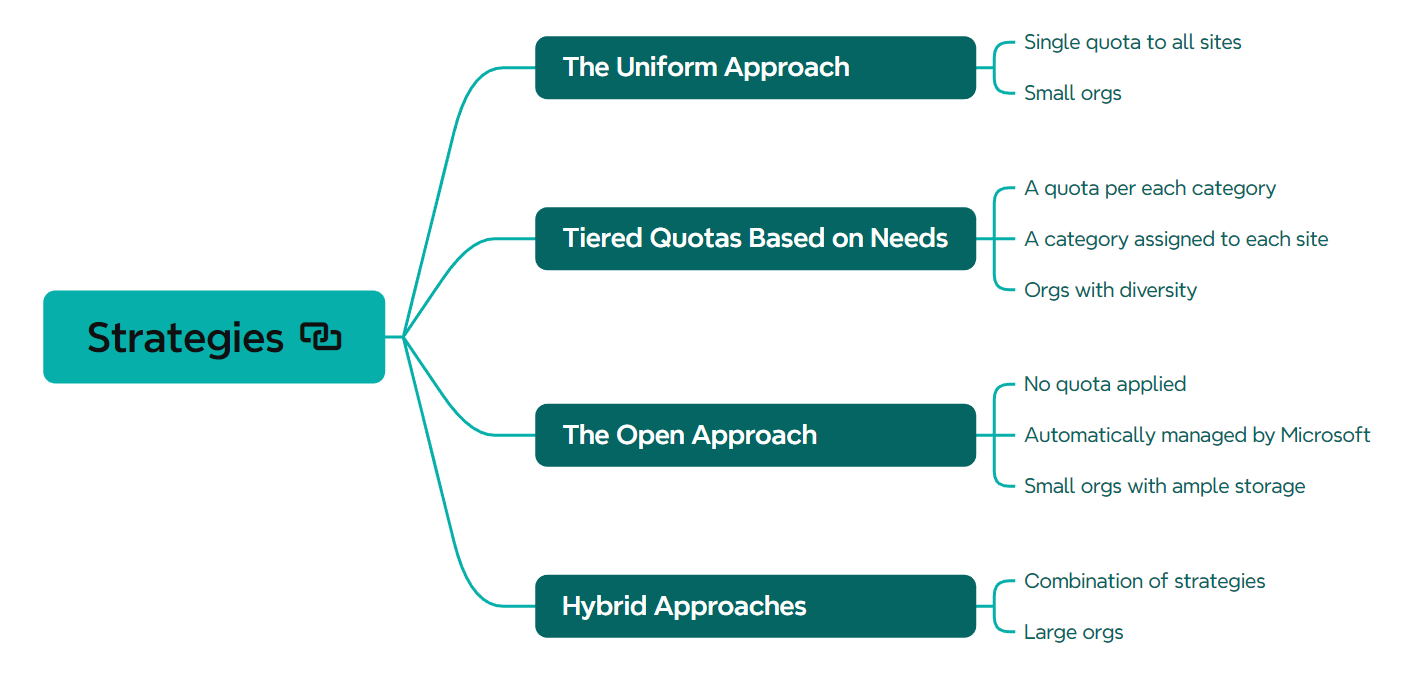 Strategies

The Uniform Approach

Single quota to all sites

Small orgs

Tiered Quotas Based on Needs

A quota per each category

A category assigned to each site

Orgs with diversity

The Open Approach

No quota applied

Automatically managed by Microsoft

Small orgs with ample storage

Hybrid Approaches

Combination of strategies

Large orgs